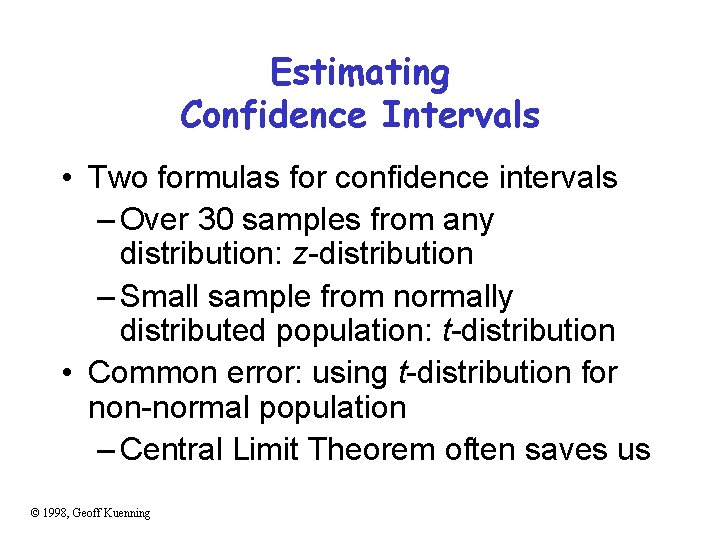 Estimating
Confidence Intervals

• Two formulas for confidence intervals
– Over 30 samples from any distribution: z-distribution
– Small sample from normally distributed population: t-distribution
• Common error: using t-distribution for non-normal population
– Central Limit Theorem often saves us

© 1998, Geoff Kuenning